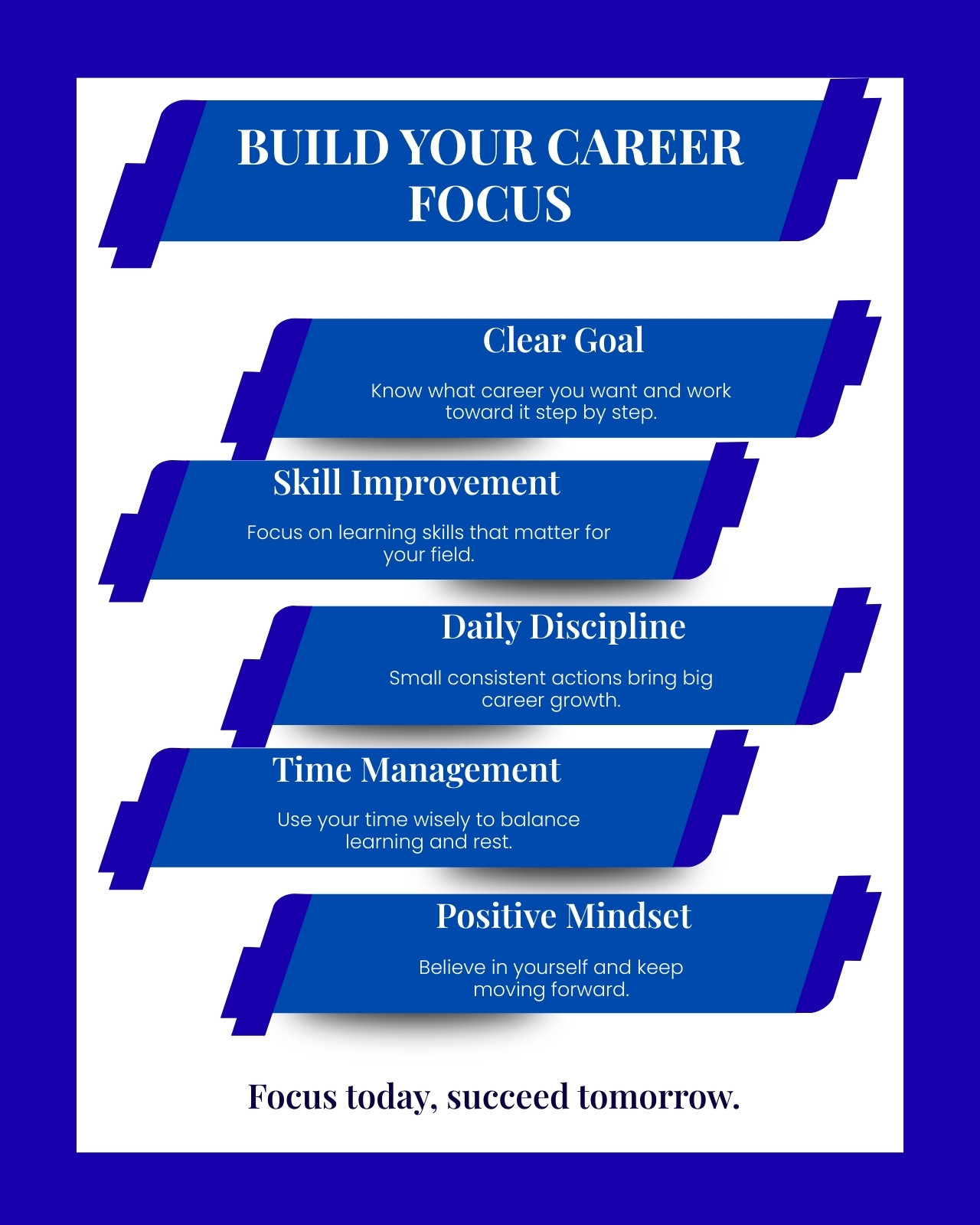 BUILD YOUR CAREER FOCUS

Clear Goal

Know what career you want and work toward it step by step.

Skill Improvement

Focus on learning skills that matter for your field.

Daily Discipline

Small consistent actions bring big career growth.

Time Management

Use your time wisely to balance learning and rest.

Positive Mindset

Believe in yourself and keep moving forward.

Focus today, succeed tomorrow.